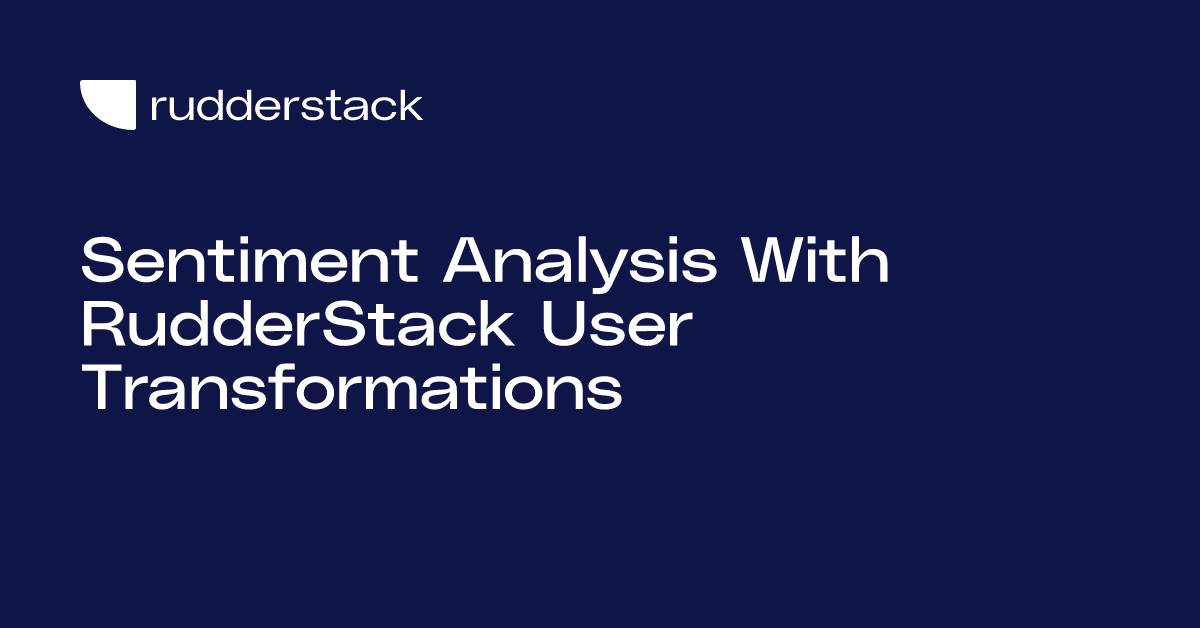 rudderstack

Sentiment Analysis With RudderStack User Transformations